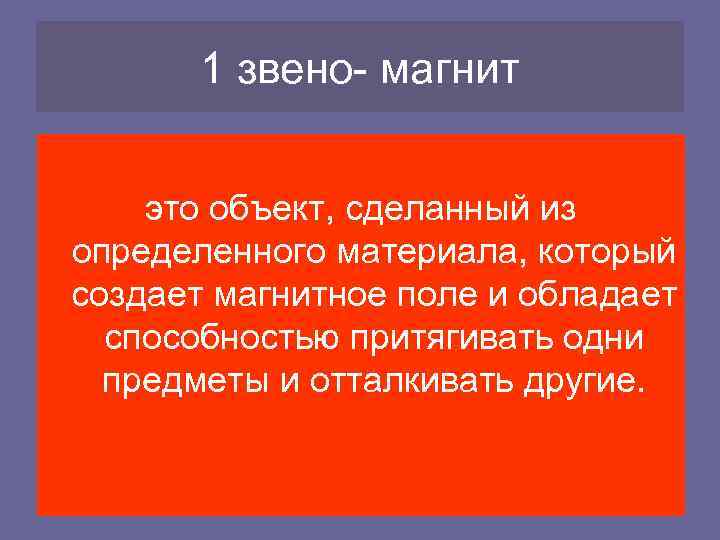 1 звено- магнит

это объект, сделанный из определенного материала, который создает магнитное поле и обладает способностью притягивать одни предметы и отталкивать другие.